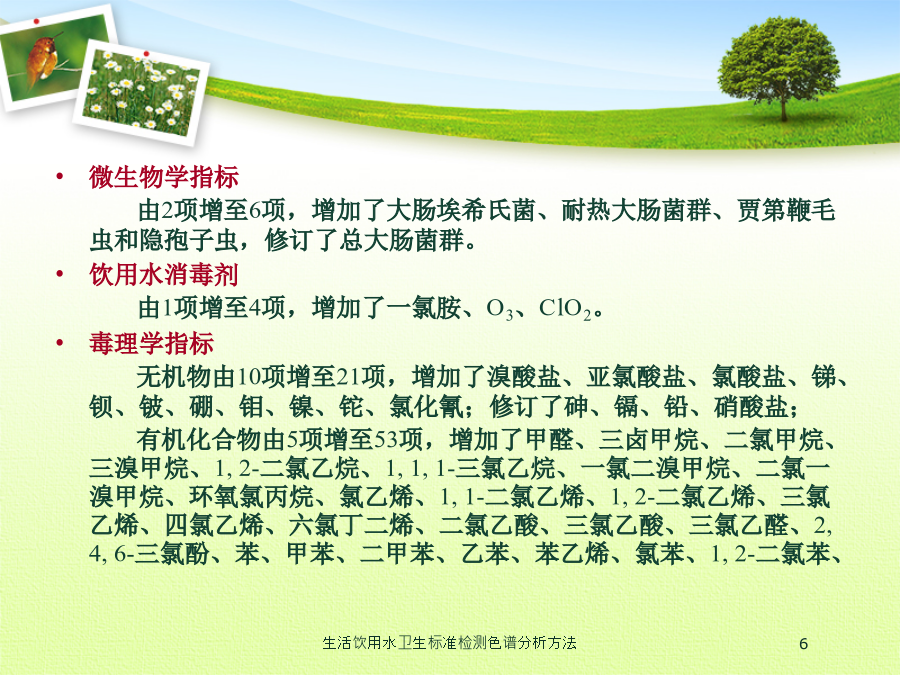 • 微生物学指标

由2项增至6项，增加了大肠埃希氏菌、耐热大肠菌群、贾第鞭毛虫和隐孢子虫，修订了总大肠菌群。

• 饮用水消毒剂

由1项增至4项，增加了一氯胺、$O_3$、$ClO_2$。

• 毒理学指标

无机物由10项增至21项，增加了溴酸盐、亚氯酸盐、氯酸盐、锑、钡、铍、硼、钼、镍、铊、氯化氰；修订了砷、镉、铅、硝酸盐；

有机化合物由5项增至53项，增加了甲醛、三卤甲烷、二氯甲烷、三溴甲烷、1, 2-二氯乙烷、1, 1, 1-三氯乙烷、一氯二溴甲烷、二氯一溴甲烷、环氧氯丙烷、氯乙烯、1, 1-二氯乙烯、1, 2-二氯乙烯、三氯乙烯、四氯乙烯、六氯丁二烯、二氯乙酸、三氯乙酸、三氯乙醛、2, 4, 6-三氯酚、苯、甲苯、二甲苯、乙苯、苯乙烯、氯苯、1, 2-二氯苯、

生活饮用水卫生标准检测色谱分析方法

6